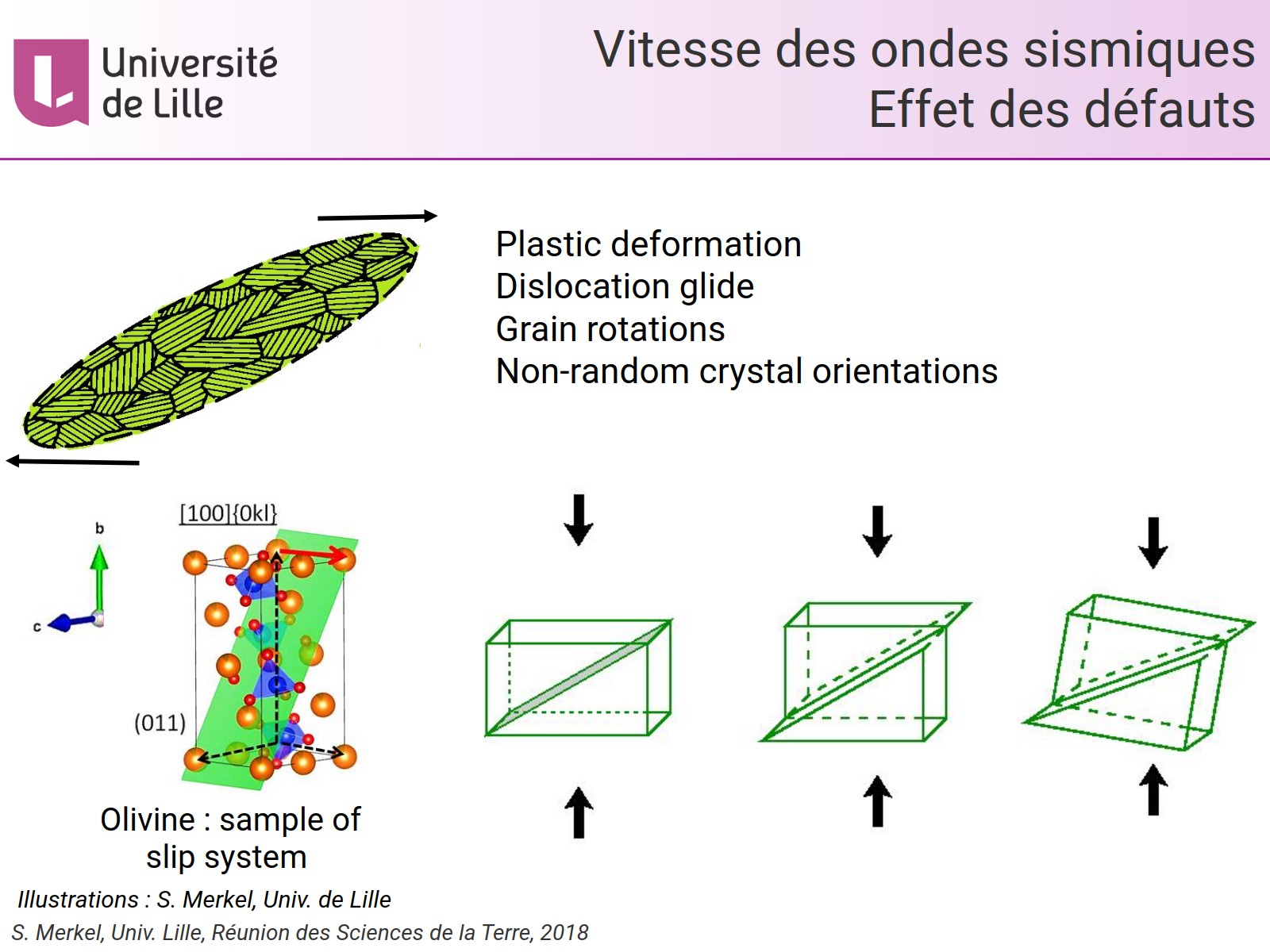 Université de Lille

Vitesse des ondes sismiques
Effet des défauts

Plastic deformation
Dislocation glide
Grain rotations
Non-random crystal orientations

b
c
[100]{0kl}
(011)

Olivine : sample of slip system

Illustrations : S. Merkel, Univ. de Lille

S. Merkel, Univ. Lille, Réunion des Sciences de la Terre, 2018